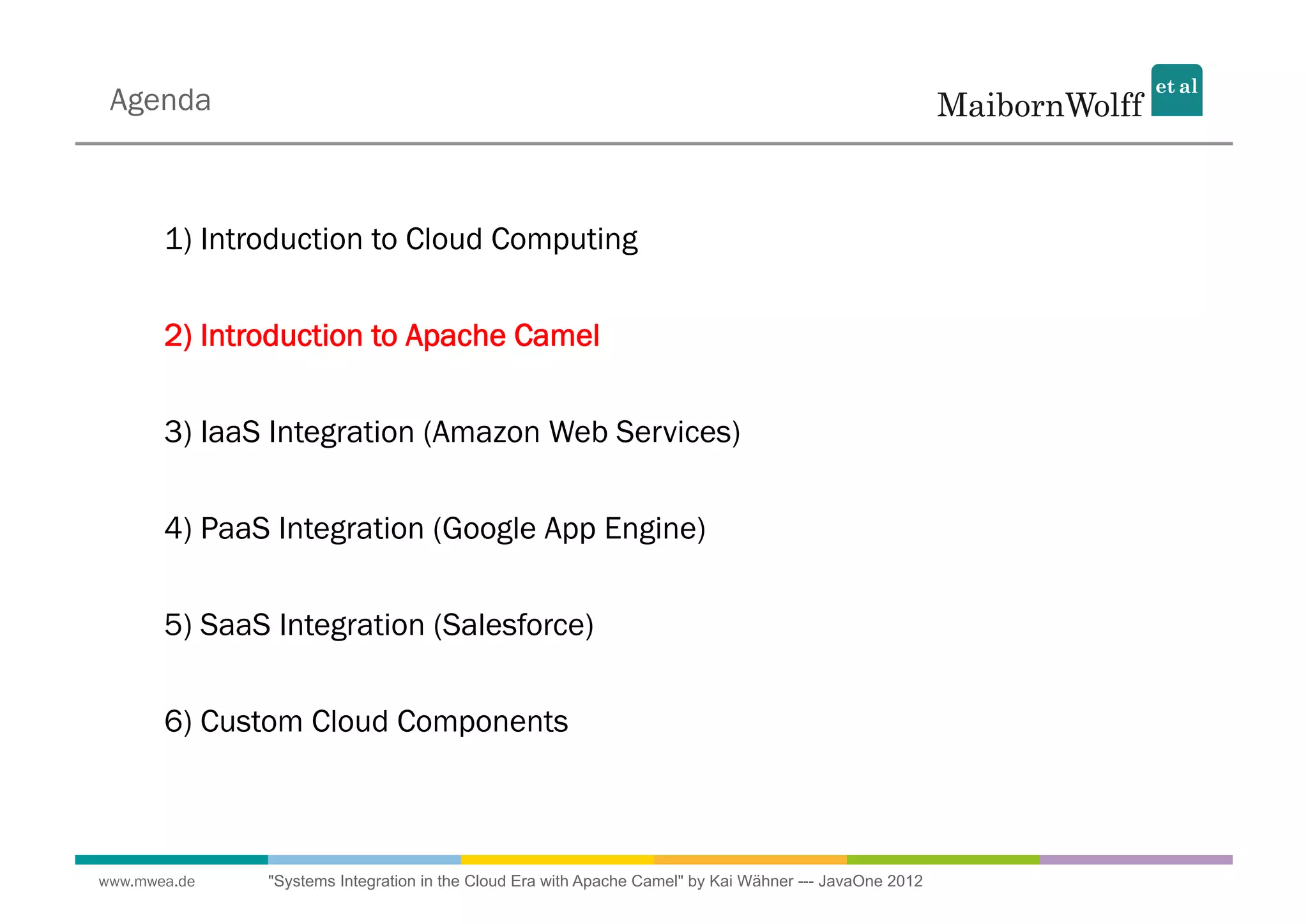 Agenda

MaibornWolff et al

1) Introduction to Cloud Computing

2) Introduction to Apache Camel

3) IaaS Integration (Amazon Web Services)

4) PaaS Integration (Google App Engine)

5) SaaS Integration (Salesforce)

6) Custom Cloud Components

www.mwea.de "Systems Integration in the Cloud Era with Apache Camel" by Kai Wähner --- JavaOne 2012